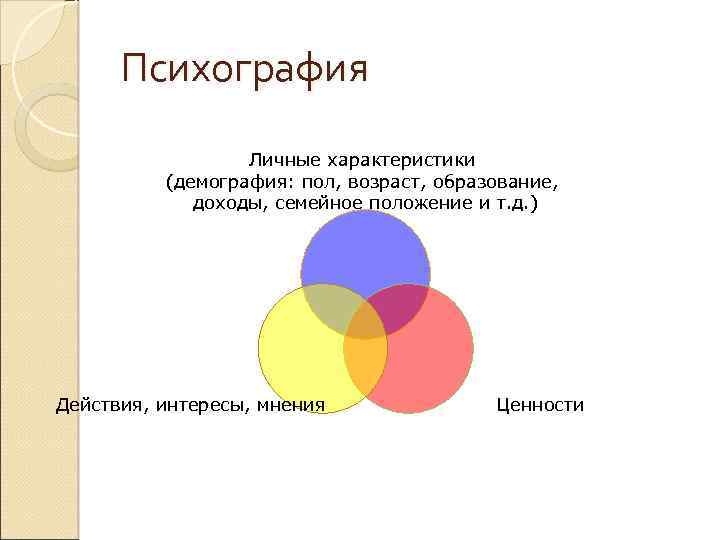 Психография

Личные характеристики (демография: пол, возраст, образование, доходы, семейное положение и т.д.)

Действия, интересы, мнения

Ценности